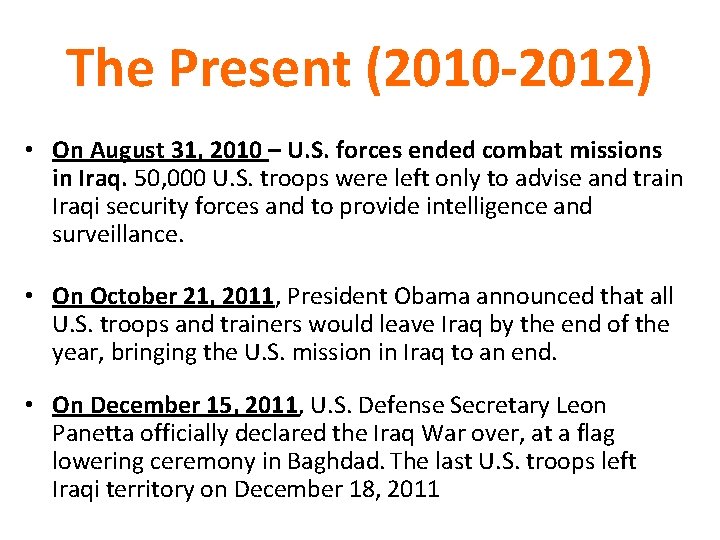 The Present (2010-2012)

• On August 31, 2010 – U.S. forces ended combat missions in Iraq. 50,000 U.S. troops were left only to advise and train Iraqi security forces and to provide intelligence and surveillance.

• On October 21, 2011, President Obama announced that all U.S. troops and trainers would leave Iraq by the end of the year, bringing the U.S. mission in Iraq to an end.

• On December 15, 2011, U.S. Defense Secretary Leon Panetta officially declared the Iraq War over, at a flag lowering ceremony in Baghdad. The last U.S. troops left Iraqi territory on December 18, 2011